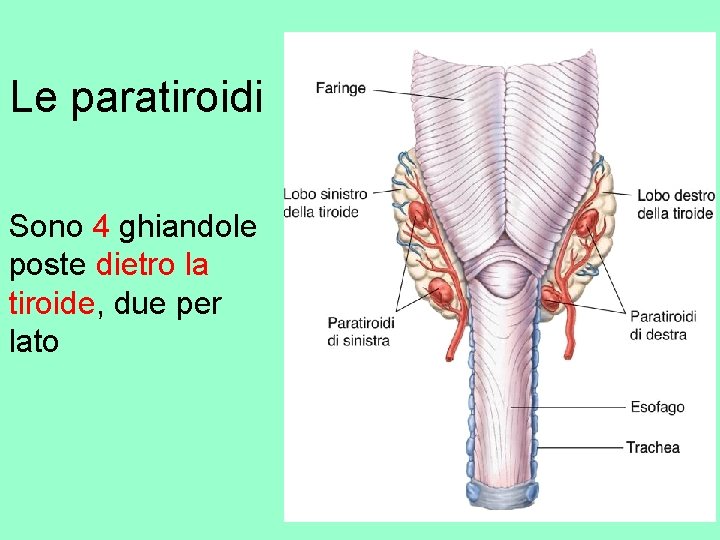 Le paratiroidi

Sono 4 ghiandole poste dietro la tiroide, due per lato

Faringe

Lobo sinistro della tiroide

Lobo destro della tiroide

Paratiroidi di sinistra

Paratiroidi di destra

Esofago

Trachea